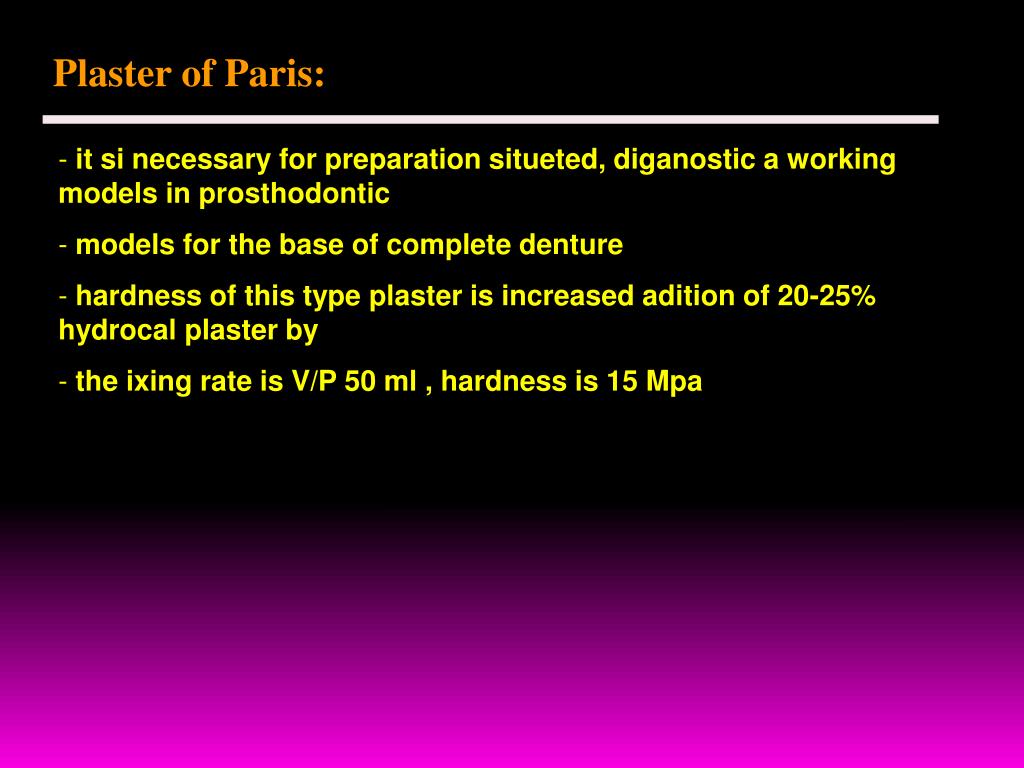 Plaster of Paris:

- it si necessary for preparation situeted, diganostic a working models in prosthodontic

- models for the base of complete denture

- hardness of this type plaster is increased adition of 20-25% hydrocal plaster by

- the ixing rate is V/P 50 ml , hardness is 15 Mpa